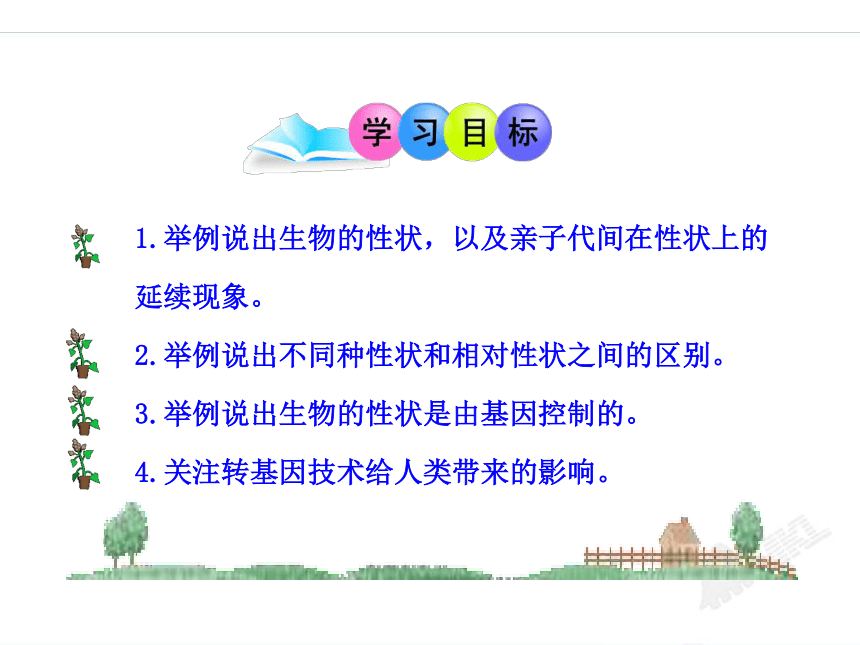 学习目标

1.举例说出生物的性状，以及亲子代间在性状上的延续现象。

2.举例说出不同种性状和相对性状之间的区别。

3.举例说出生物的性状是由基因控制的。

4.关注转基因技术给人类带来的影响。